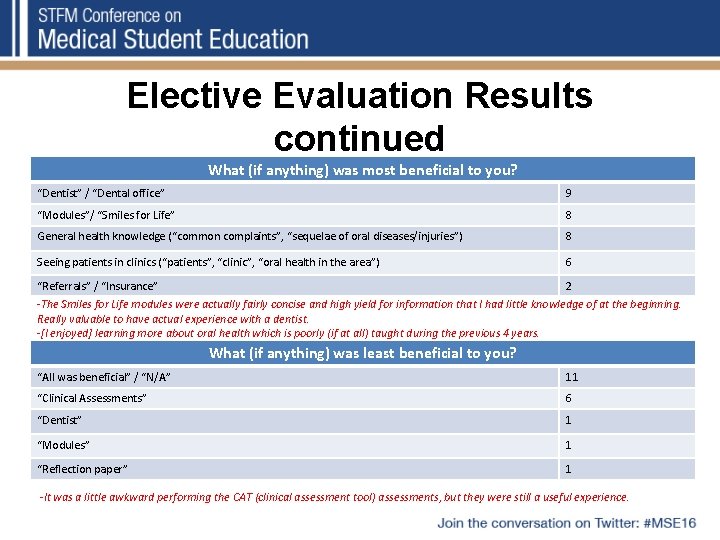 STFM Conference on
Medical Student Education

Elective Evaluation Results continued

| What (if anything) was most beneficial to you? | |
|---|---|
| "Dentist" / "Dental office" | 9 |
| "Modules"/ "Smiles for Life" | 8 |
| General health knowledge ("common complaints", "sequelae of oral diseases/injuries") | 8 |
| Seeing patients in clinics ("patients", "clinic", "oral health in the area") | 6 |
| "Referrals" / "Insurance" | 2 |

-The Smiles for Life modules were actually fairly concise and high yield for information that I had little knowledge of at the beginning. Really valuable to have actual experience with a dentist.
-[I enjoyed] learning more about oral health which is poorly (if at all) taught during the previous 4 years.

| What (if anything) was least beneficial to you? | |
|---|---|
| "All was beneficial" / "N/A" | 11 |
| "Clinical Assessments" | 6 |
| "Dentist" | 1 |
| "Modules" | 1 |
| "Reflection paper" | 1 |

-It was a little awkward performing the CAT (clinical assessment tool) assessments, but they were still a useful experience.

Join the conversation on Twitter: #MSE16